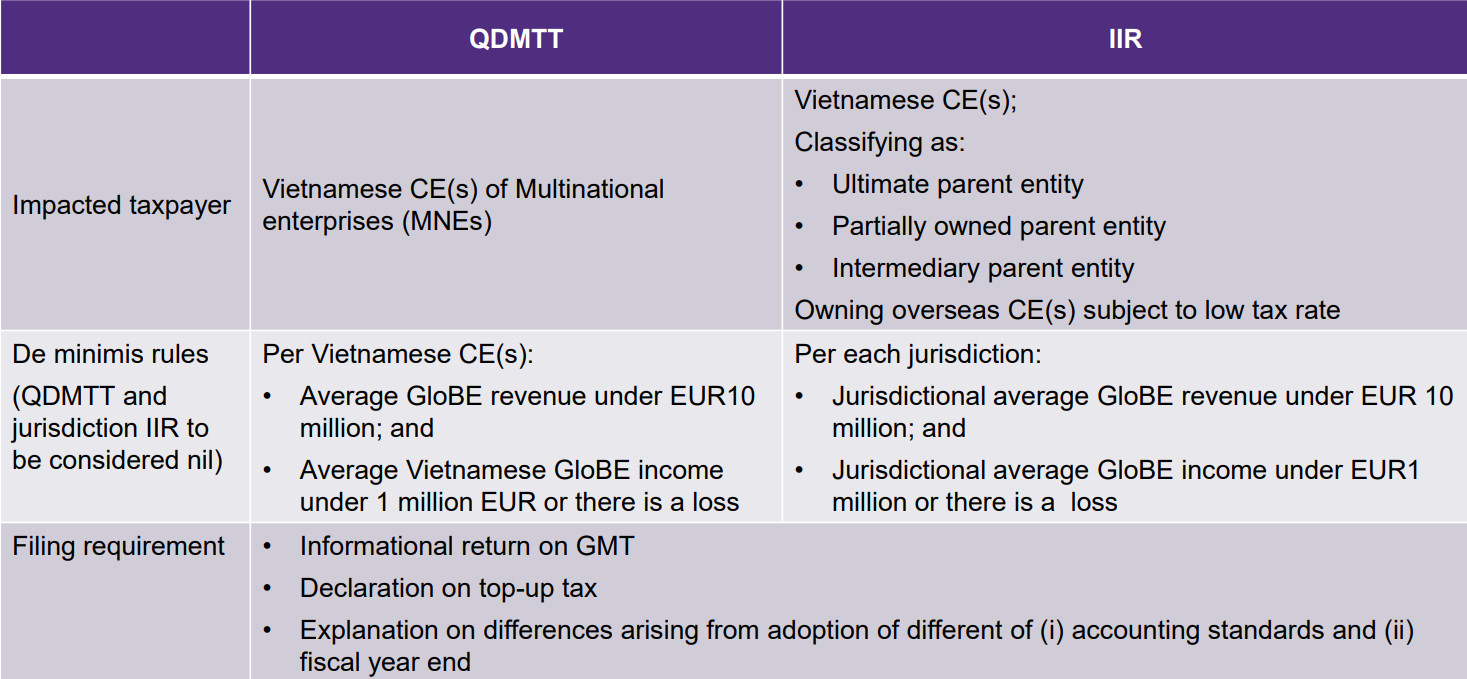 | | QDMTT | IIR |
|---|---|---|
| Impacted taxpayer | Vietnamese CE(s) of Multinational enterprises (MNEs) | Vietnamese CE(s); Classifying as: • Ultimate parent entity • Partially owned parent entity • Intermediary parent entity Owning overseas CE(s) subject to low tax rate |
| De minimis rules (QDMTT and jurisdiction IIR to be considered nil) | Per Vietnamese CE(s): • Average GloBE revenue under EUR10 million; and • Average Vietnamese GloBE income under 1 million EUR or there is a loss | Per each jurisdiction: • Jurisdictional average GloBE revenue under EUR 10 million; and • Jurisdictional average GloBE income under EUR1 million or there is a loss |
| Filing requirement | • Informational return on GMT • Declaration on top-up tax • Explanation on differences arising from adoption of different of (i) accounting standards and (ii) fiscal year end | |